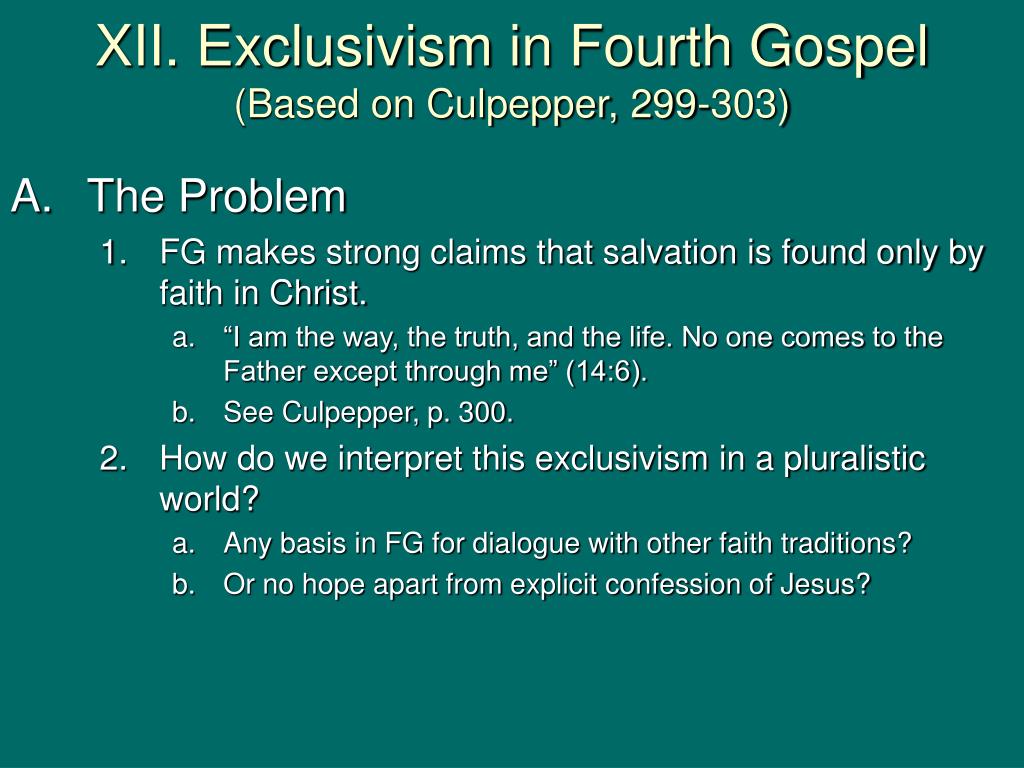 XII. Exclusivism in Fourth Gospel
(Based on Culpepper, 299-303)

A. The Problem

1. FG makes strong claims that salvation is found only by faith in Christ.

a. “I am the way, the truth, and the life. No one comes to the Father except through me” (14:6).

b. See Culpepper, p. 300.

2. How do we interpret this exclusivism in a pluralistic world?

a. Any basis in FG for dialogue with other faith traditions?

b. Or no hope apart from explicit confession of Jesus?